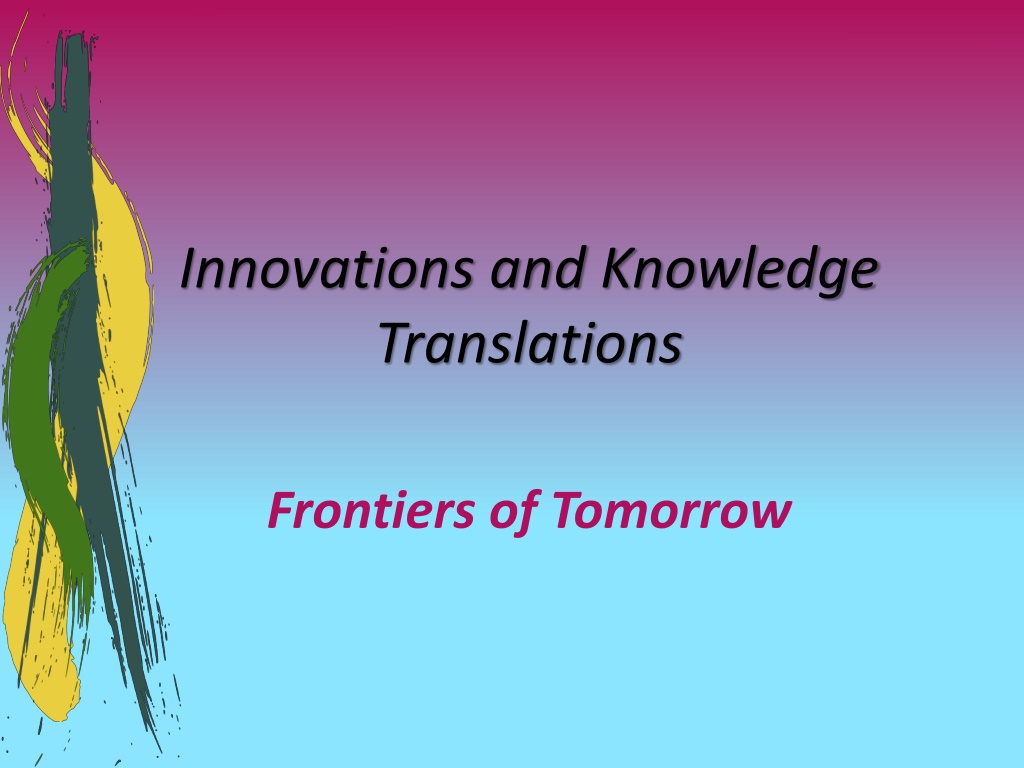 Innovations and Knowledge Translations

Frontiers of Tomorrow